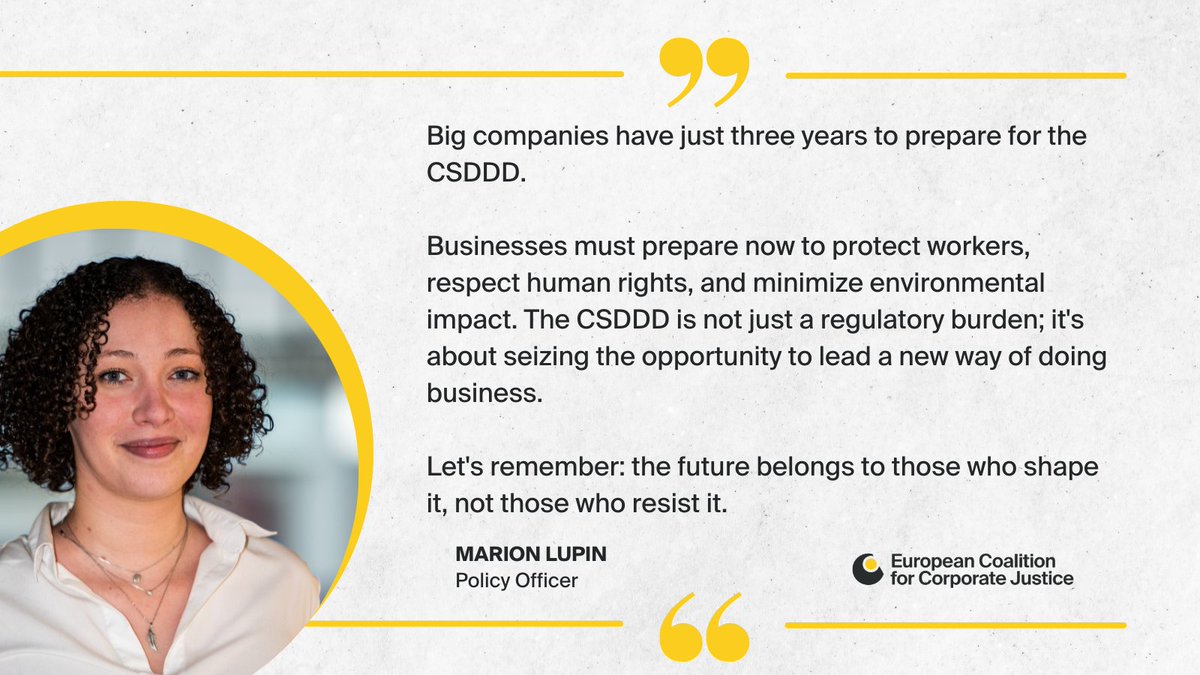 Big companies have just three years to prepare for the CSDDD.

Businesses must prepare now to protect workers, respect human rights, and minimize environmental impact. The CSDDD is not just a regulatory burden; it's about seizing the opportunity to lead a new way of doing business.

Let's remember: the future belongs to those who shape it, not those who resist it.

MARION LUPIN
Policy Officer

European Coalition for Corporate Justice